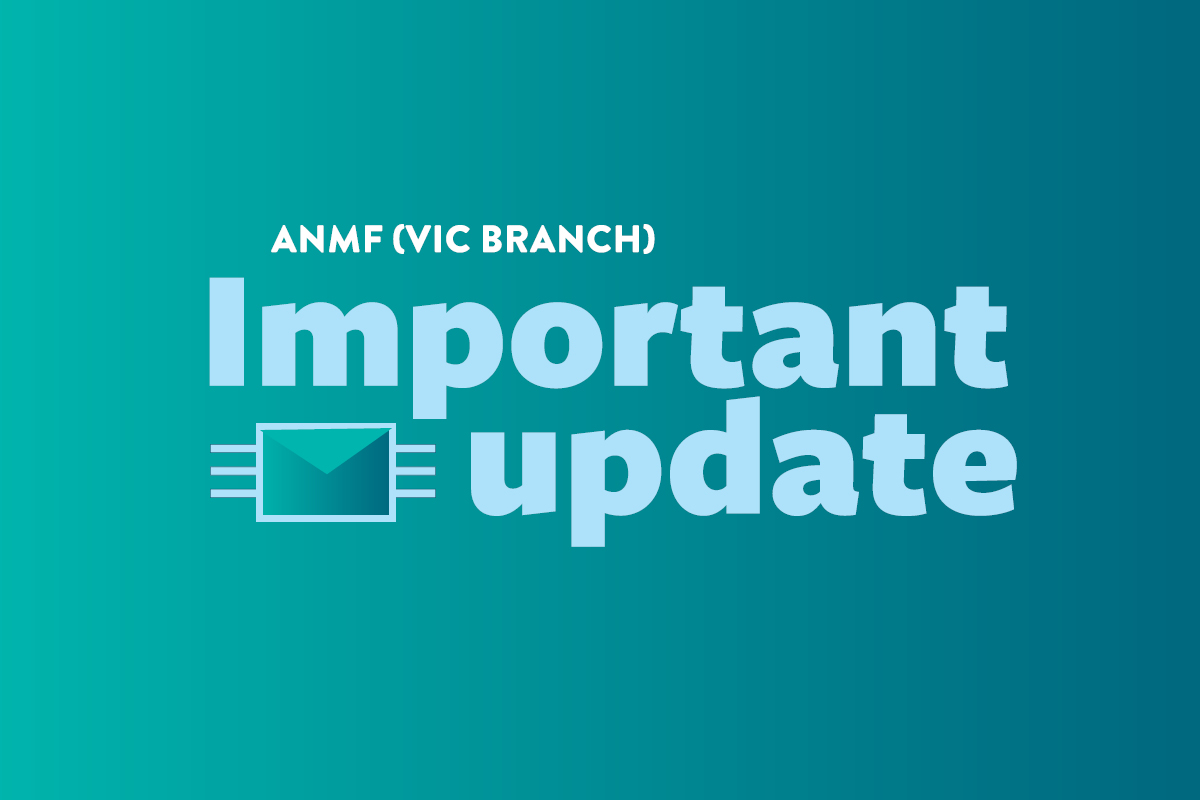 ANMF (VIC BRANCH)

Important update